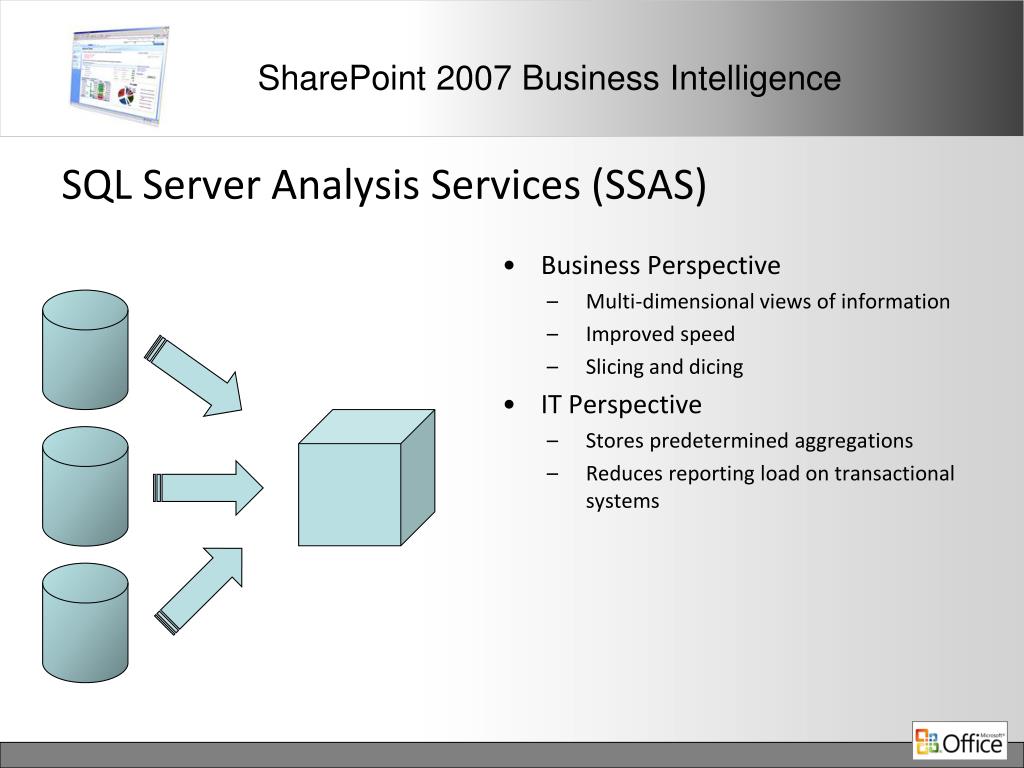 SharePoint 2007 Business Intelligence

SQL Server Analysis Services (SSAS)

• Business Perspective
  – Multi-dimensional views of information
  – Improved speed
  – Slicing and dicing
• IT Perspective
  – Stores predetermined aggregations
  – Reduces reporting load on transactional systems

Microsoft® Office